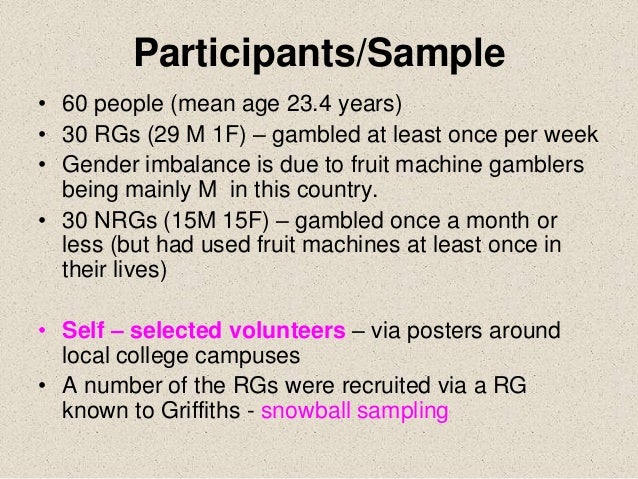 Participants/Sample

• 60 people (mean age 23.4 years)
• 30 RGs (29 M 1F) – gambled at least once per week
• Gender imbalance is due to fruit machine gamblers being mainly M in this country.
• 30 NRGs (15M 15F) – gambled once a month or less (but had used fruit machines at least once in their lives)

• Self – selected volunteers – via posters around local college campuses
• A number of the RGs were recruited via a RG known to Griffiths - snowball sampling